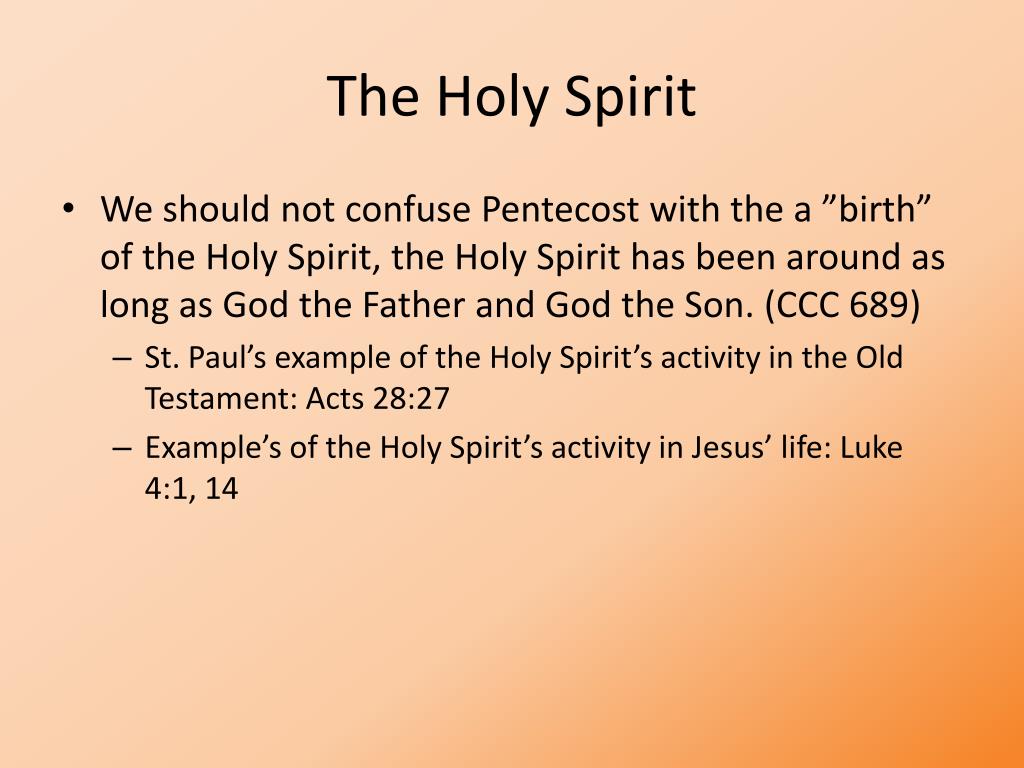 The Holy Spirit

• We should not confuse Pentecost with the a ”birth” of the Holy Spirit, the Holy Spirit has been around as long as God the Father and God the Son. (CCC 689)
– St. Paul’s example of the Holy Spirit’s activity in the Old Testament: Acts 28:27
– Example’s of the Holy Spirit’s activity in Jesus’ life: Luke 4:1, 14